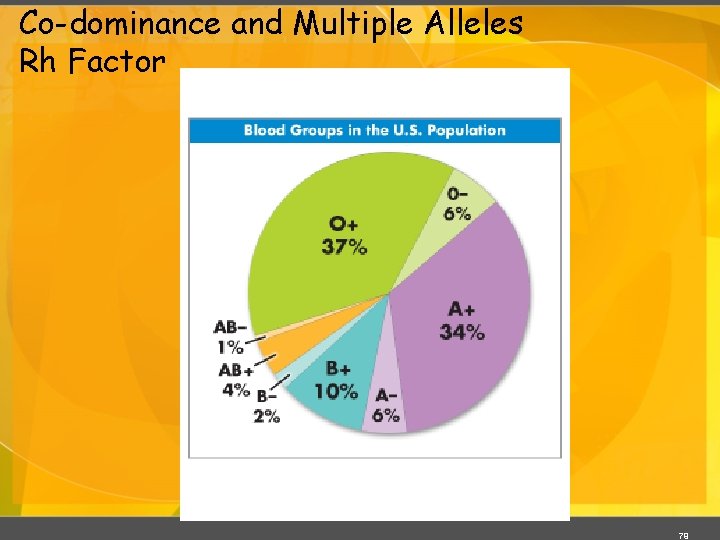 Co-dominance and Multiple Alleles
Rh Factor

Blood Groups in the U.S. Population

O+
37%

O–
6%

A+
34%

A–
6%

B+
10%

B–
2%

AB+
4%

AB–
1%

79